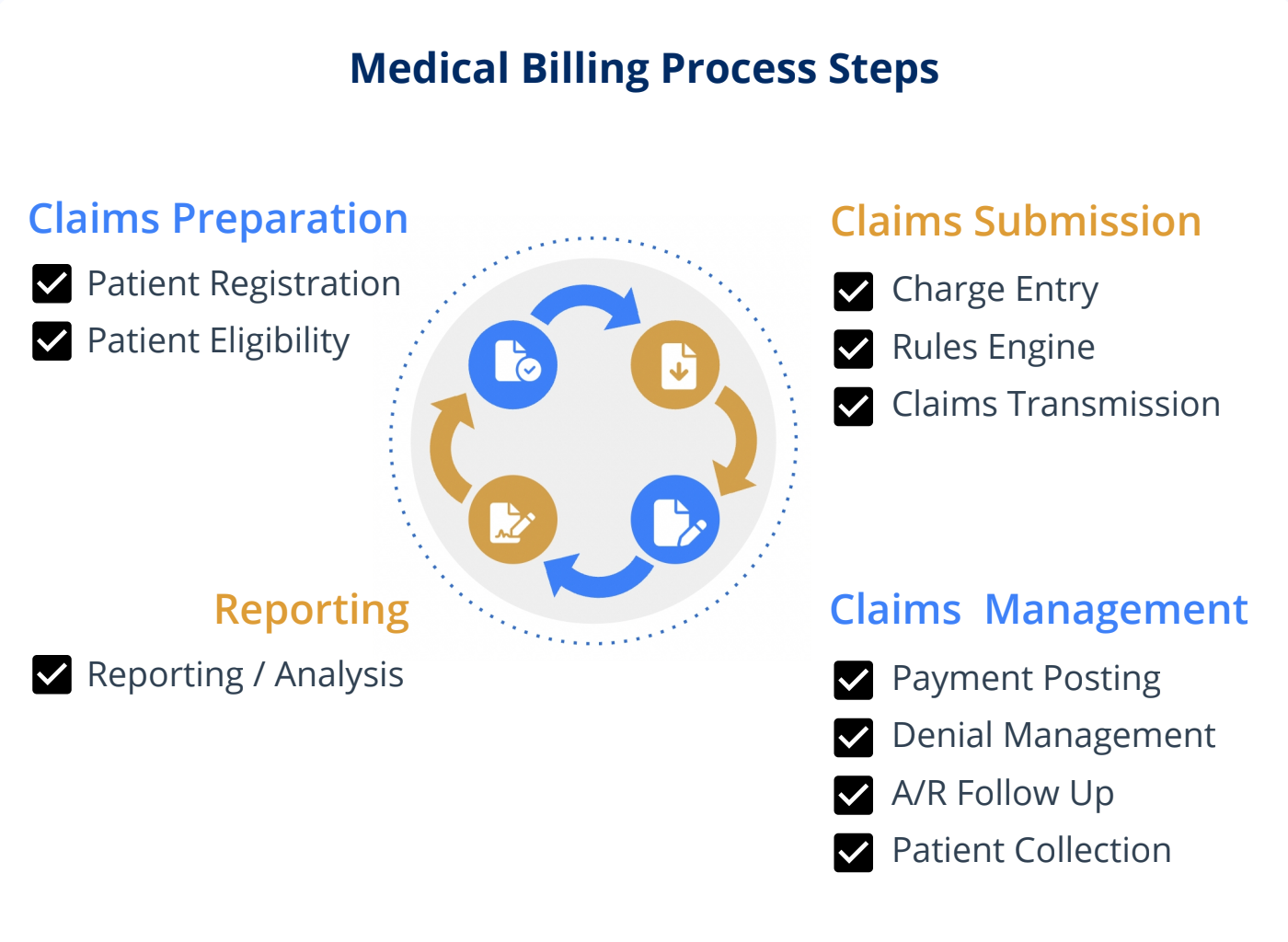 Medical Billing Process Steps

Claims Preparation

Patient Registration

Patient Eligibility

Claims Submission

Charge Entry

Rules Engine

Claims Transmission

Reporting

Reporting / Analysis

Claims Management

Payment Posting

Denial Management

A/R Follow Up

Patient Collection